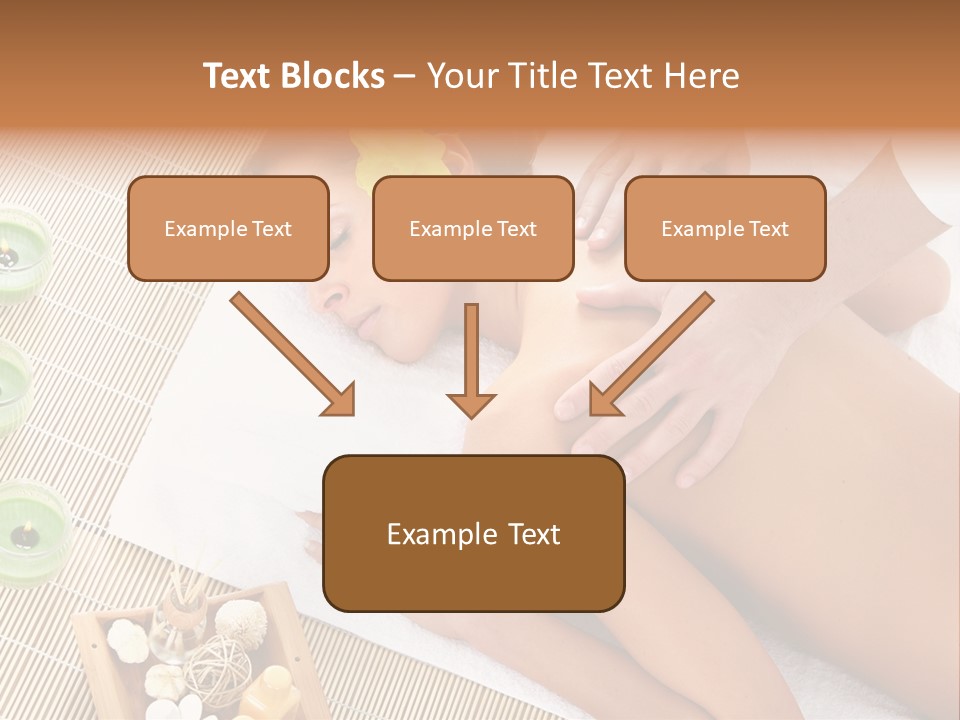 Text Blocks – Your Title Text Here

Example Text

Example Text

Example Text

Example Text